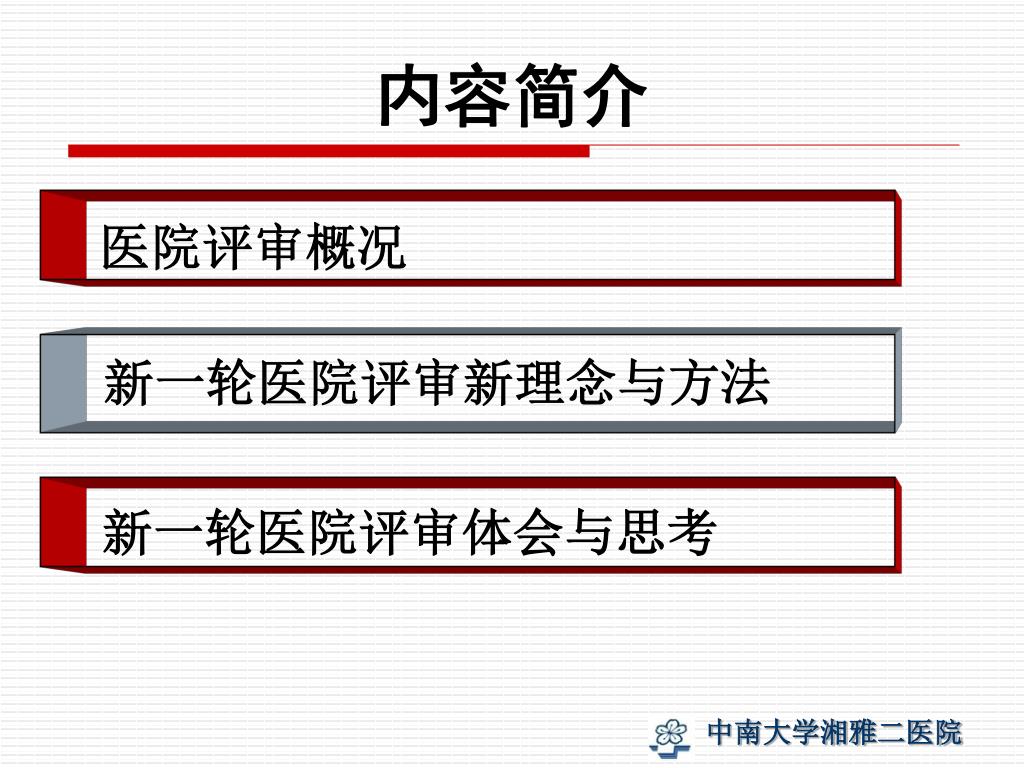 内容简介

医院评审概况

新一轮医院评审新理念与方法

新一轮医院评审体会与思考

中南大学湘雅二医院